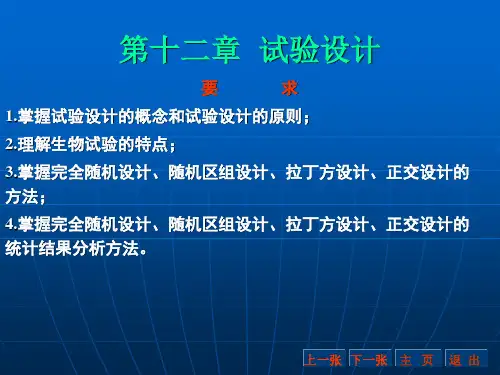 第十二章 试验设计

要 求

1.掌握试验设计的概念和试验设计的原则；

2.理解生物试验的特点；

3.掌握完全随机设计、随机区组设计、拉丁方设计、正交设计的方法；

4.掌握完全随机设计、随机区组设计、拉丁方设计、正交设计的统计结果分析方法。

上一张 下一张 主 页 退 出